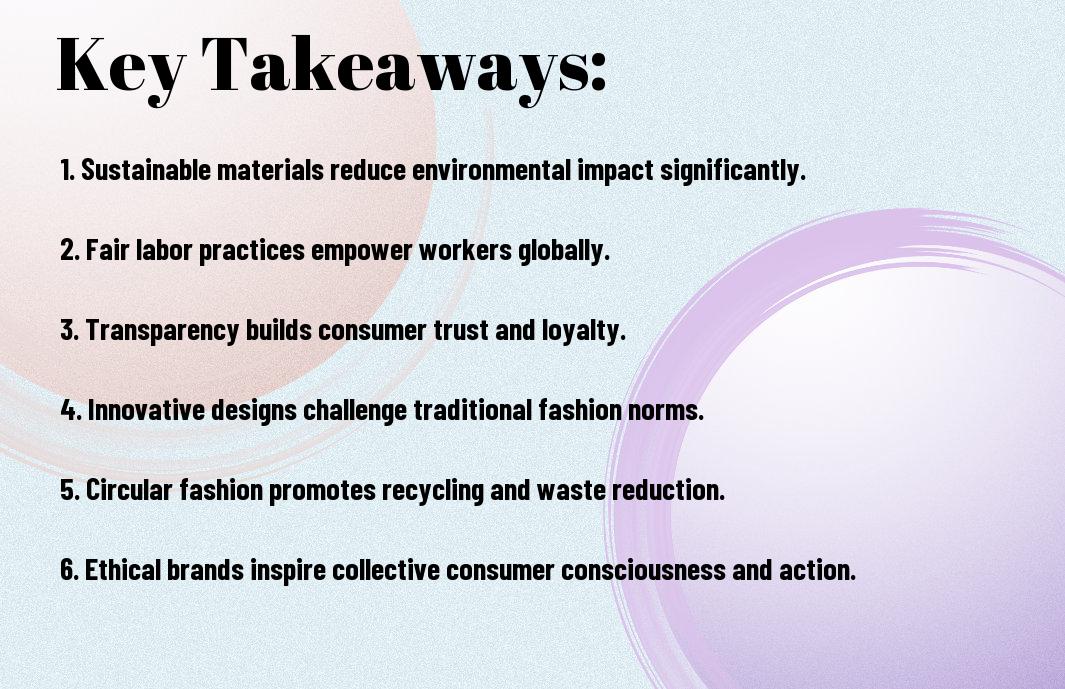 Key Takeaways:

1. Sustainable materials reduce environmental impact significantly.

2. Fair labor practices empower workers globally.

3. Transparency builds consumer trust and loyalty.

4. Innovative designs challenge traditional fashion norms.

5. Circular fashion promotes recycling and waste reduction.

6. Ethical brands inspire collective consumer consciousness and action.